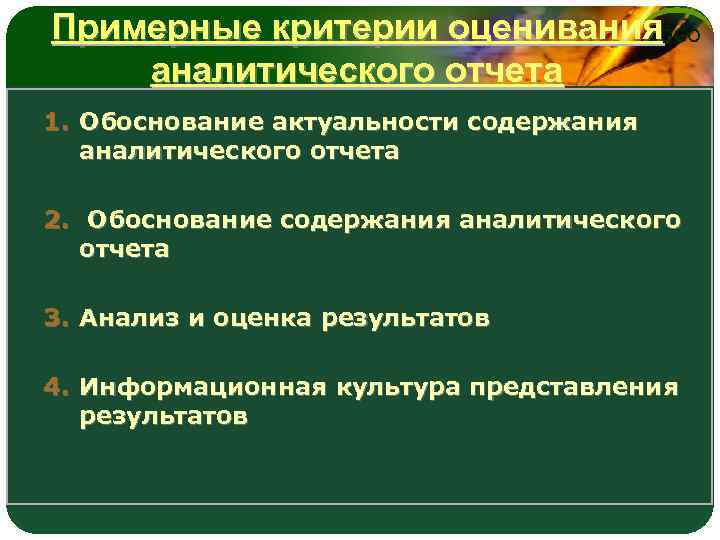 Примерные критерии оценивания аналитического отчета

1. Обоснование актуальности содержания аналитического отчета

2. Обоснование содержания аналитического отчета

3. Анализ и оценка результатов

4. Информационная культура представления результатов